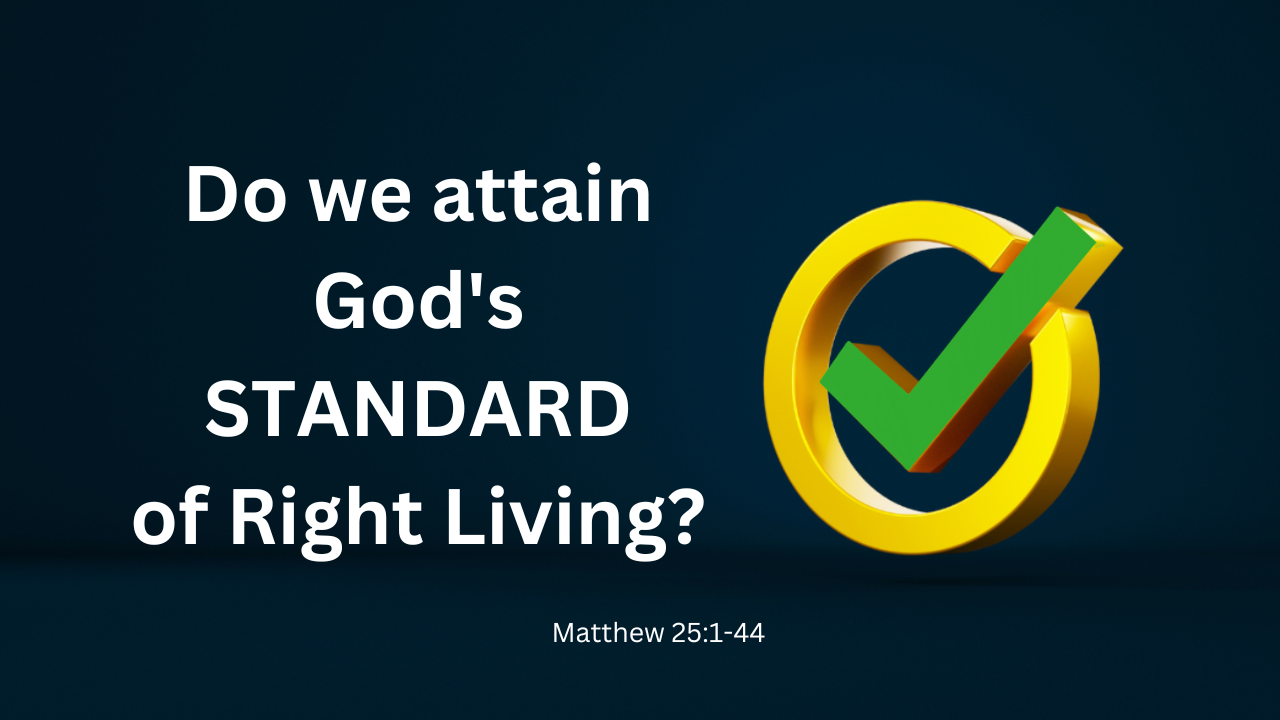 Do we attain God's STANDARD of Right Living?

Matthew 25:1-44